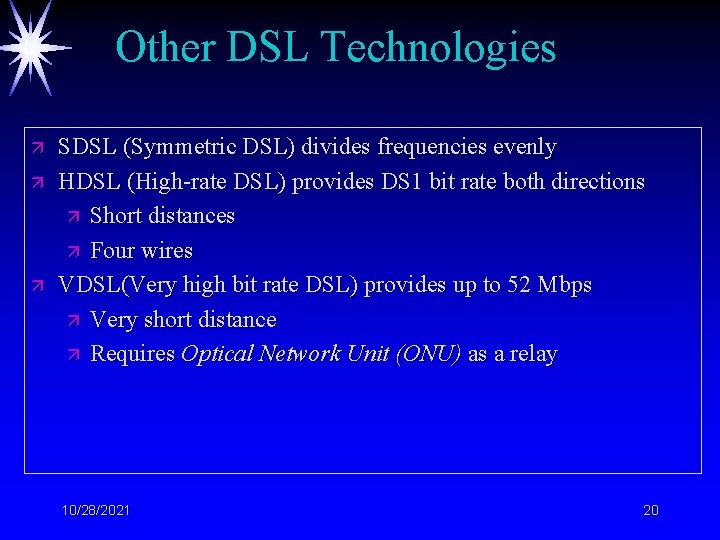 Other DSL Technologies

SDSL (Symmetric DSL) divides frequencies evenly

HDSL (High-rate DSL) provides DS1 bit rate both directions

Short distances

Four wires

VDSL(Very high bit rate DSL) provides up to 52 Mbps

Very short distance

Requires Optical Network Unit (ONU) as a relay

10/28/2021

20